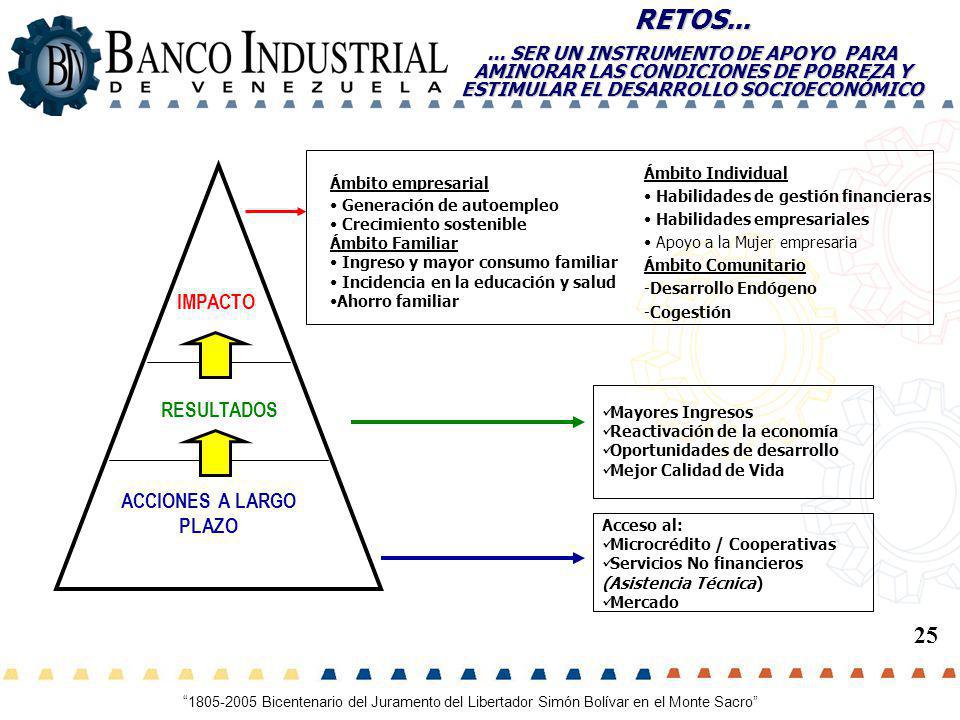 BIV BANCO INDUSTRIAL DE VENEZUELA

RETOS...

... SER UN INSTRUMENTO DE APOYO PARA AMINORAR LAS CONDICIONES DE POBREZA Y ESTIMULAR EL DESARROLLO SOCIOECONÓMICO

IMPACTO

RESULTADOS

ACCIONES A LARGO PLAZO

Ámbito empresarial
• Generación de autoempleo
• Crecimiento sostenible
Ámbito Familiar
• Ingreso y mayor consumo familiar
• Incidencia en la educación y salud
•Ahorro familiar

Ámbito Individual
• Habilidades de gestión financieras
• Habilidades empresariales
• Apoyo a la Mujer empresaria
Ámbito Comunitario
-Desarrollo Endógeno
-Cogestión

✓Mayores Ingresos
✓Reactivación de la economía
✓Oportunidades de desarrollo
✓Mejor Calidad de Vida

Acceso al:
✓Microcrédito / Cooperativas
✓Servicios No financieros (Asistencia Técnica)
✓Mercado

25

"1805-2005 Bicentenario del Juramento del Libertador Simón Bolívar en el Monte Sacro"